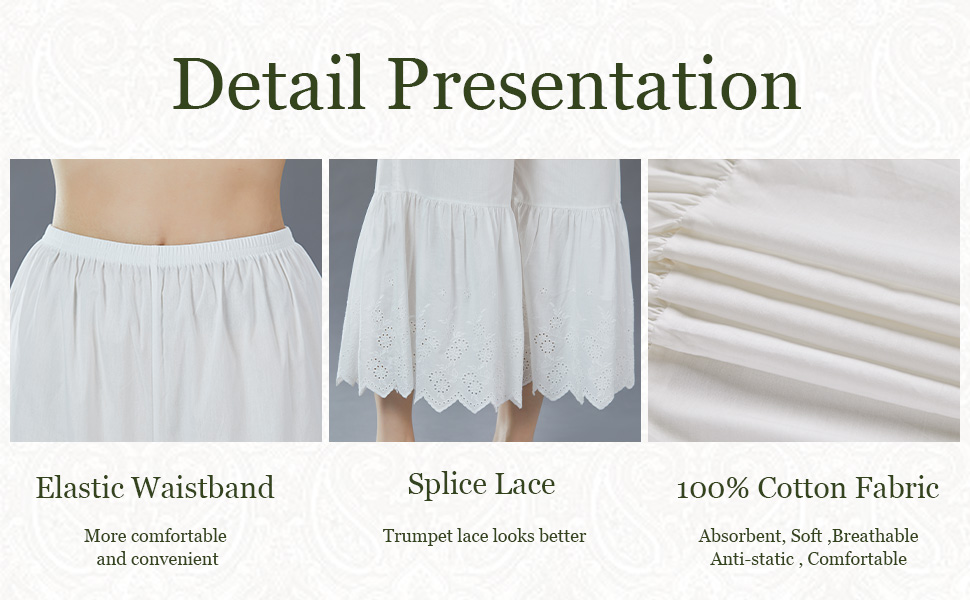 Detail Presentation

Elastic Waistband

More comfortable and convenient

Splice Lace

Trumpet lace looks better

100% Cotton Fabric

Absorbent, Soft ,Breathable Anti-static , Comfortable